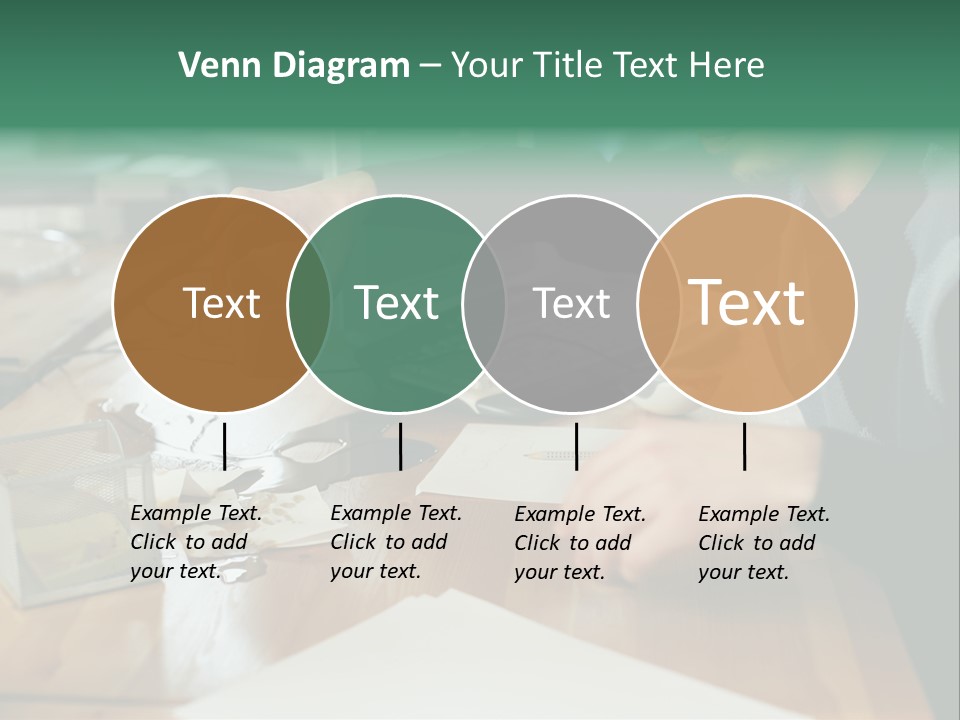 Venn Diagram – Your Title Text Here

Text

Text

Text

Text

Example Text. Click to add your text.

Example Text. Click to add your text.

Example Text. Click to add your text.

Example Text. Click to add your text.